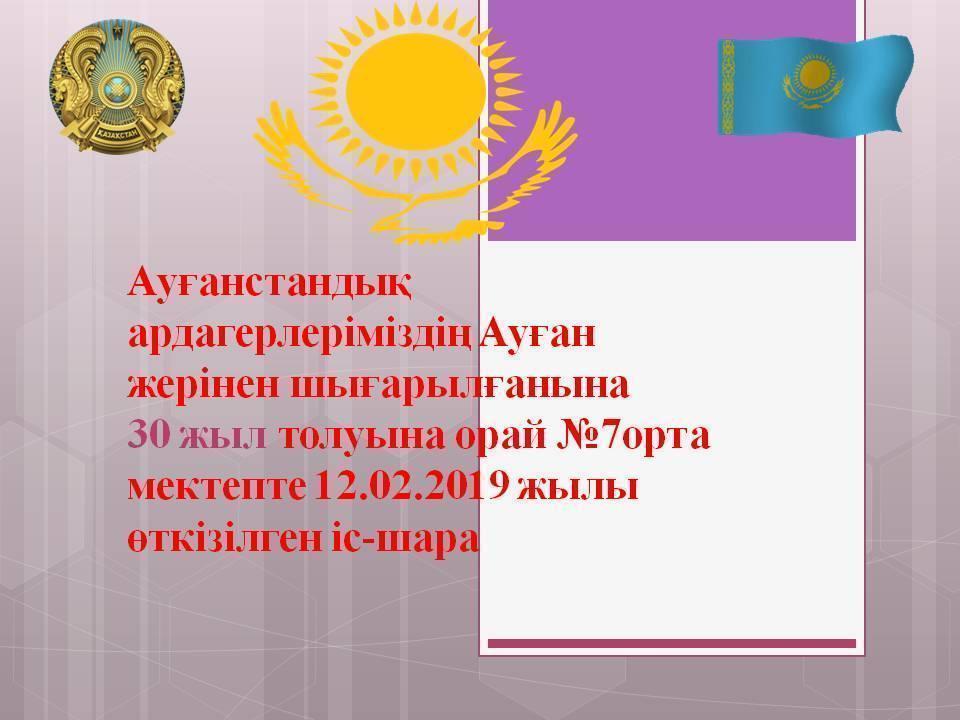 ҚАЗАҚСТАН

Ауғанстандық ардагерлеріміздің Ауған жерінен шығарылғанына 30 жыл толуына орай №7орта мектепте 12.02.2019 жылы өткізілген іс-шара